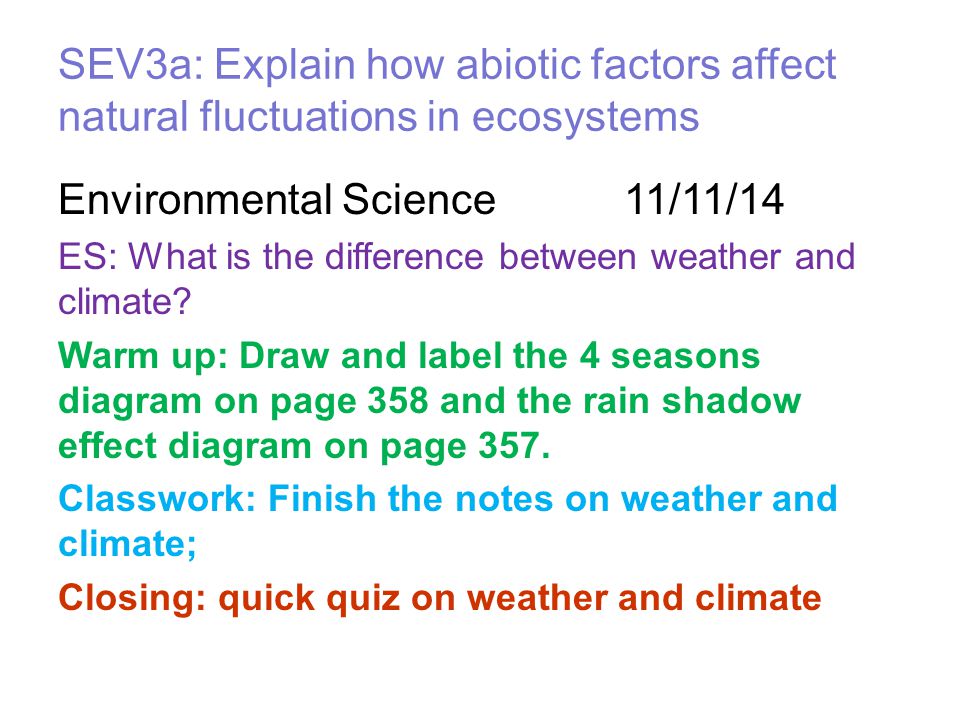 SEV3a: Explain how abiotic factors affect natural fluctuations in ecosystems

Environmental Science 11/11/14

ES: What is the difference between weather and climate?

Warm up: Draw and label the 4 seasons diagram on page 358 and the rain shadow effect diagram on page 357.

Classwork: Finish the notes on weather and climate;

Closing: quick quiz on weather and climate